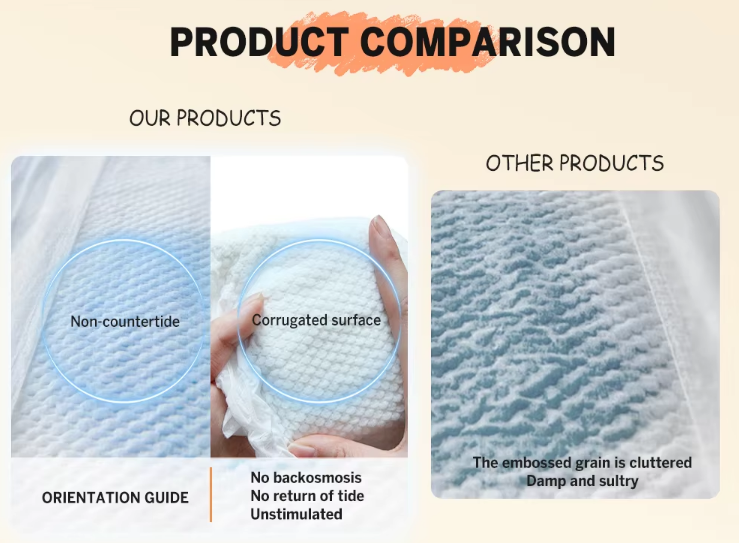 PRODUCT COMPARISON

OUR PRODUCTS

Non-countertide

Corrugated surface

ORIENTATION GUIDE

No backosmosis
No return of tide
Unstimulated

OTHER PRODUCTS

The embossed grain is cluttered
Damp and sultry